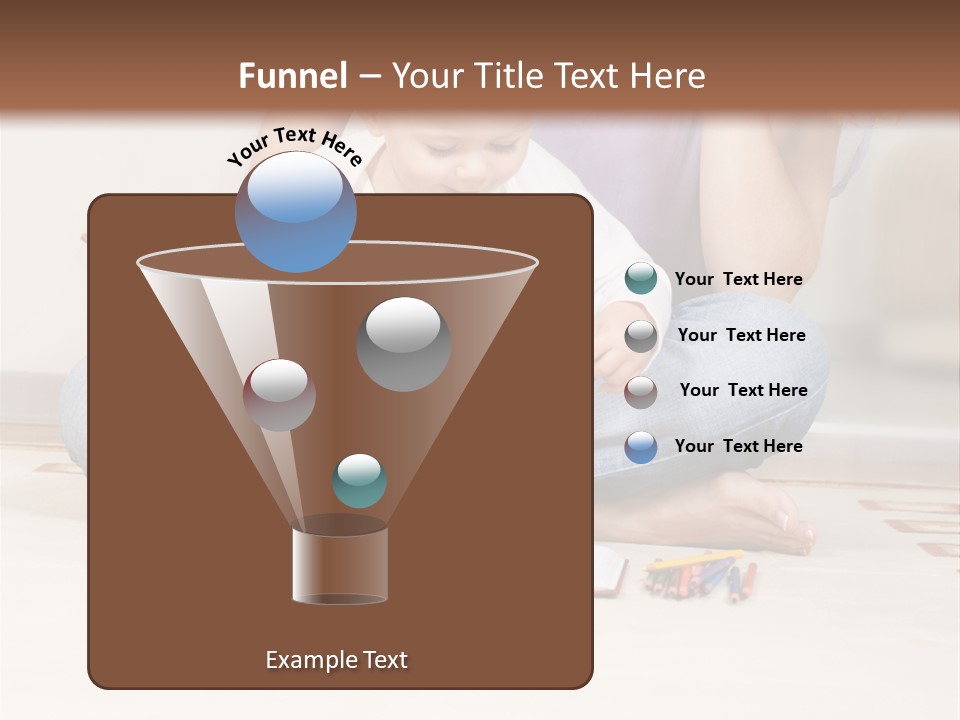 Funnel – Your Title Text Here

Your Text Here

Your Text Here

Your Text Here

Your Text Here

Your Text Here

Example Text